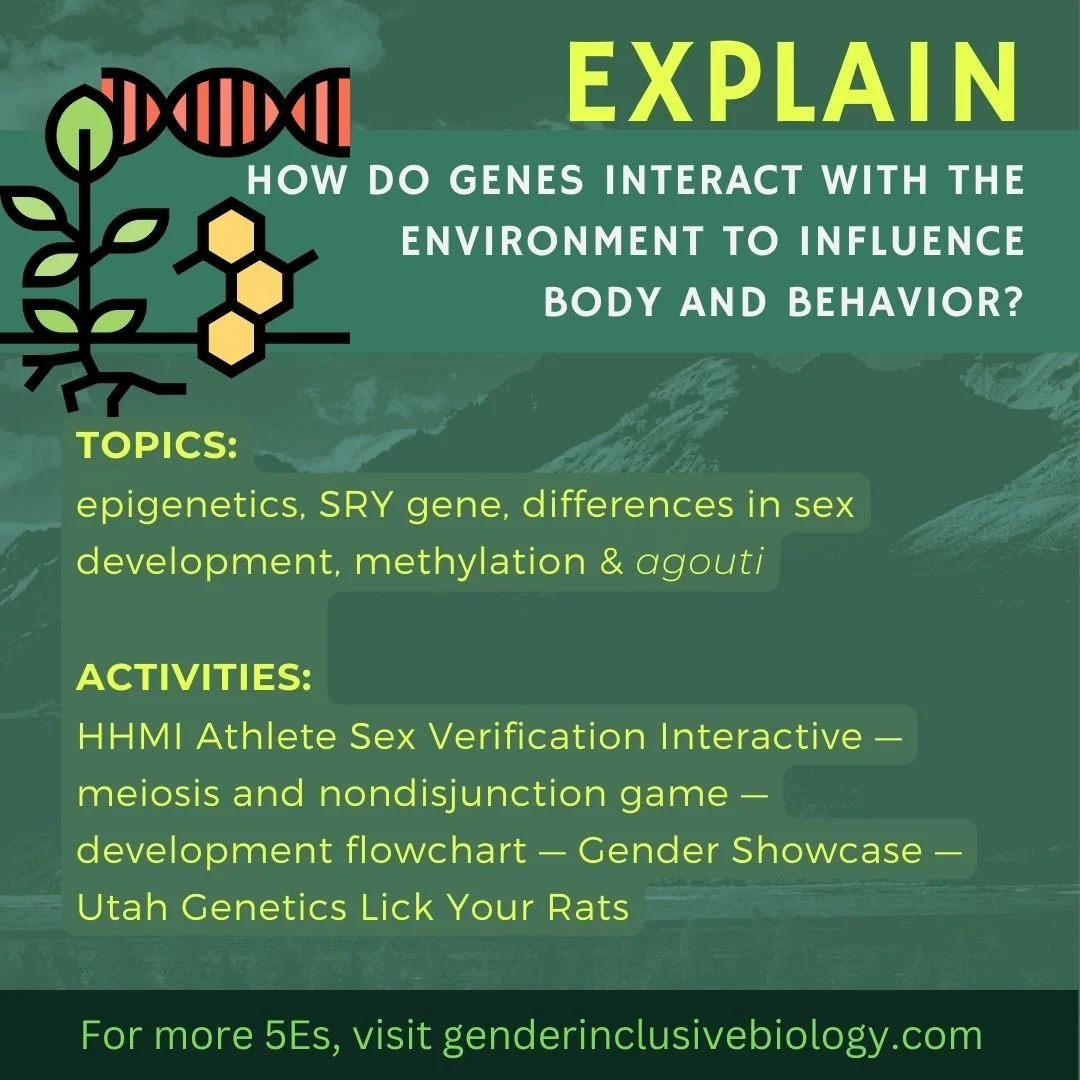 EXPLAIN

HOW DO GENES INTERACT WITH THE ENVIRONMENT TO INFLUENCE BODY AND BEHAVIOR?

TOPICS:
epigenetics, SRY gene, differences in sex development, methylation & agouti

ACTIVITIES:
HHMI Athlete Sex Verification Interactive — meiosis and nondisjunction game — development flowchart — Gender Showcase — Utah Genetics Lick Your Rats

For more 5Es, visit genderinclusivebiology.com